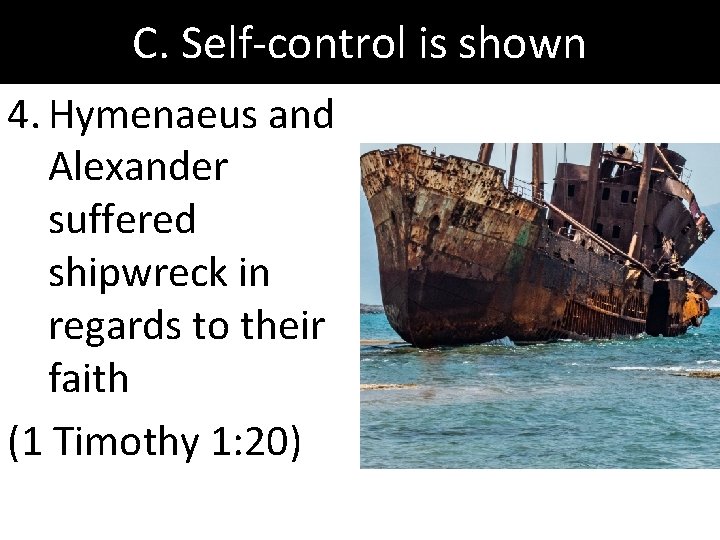 C. Self-control is shown

4. Hymenaeus and Alexander suffered shipwreck in regards to their faith

(1 Timothy 1:20)